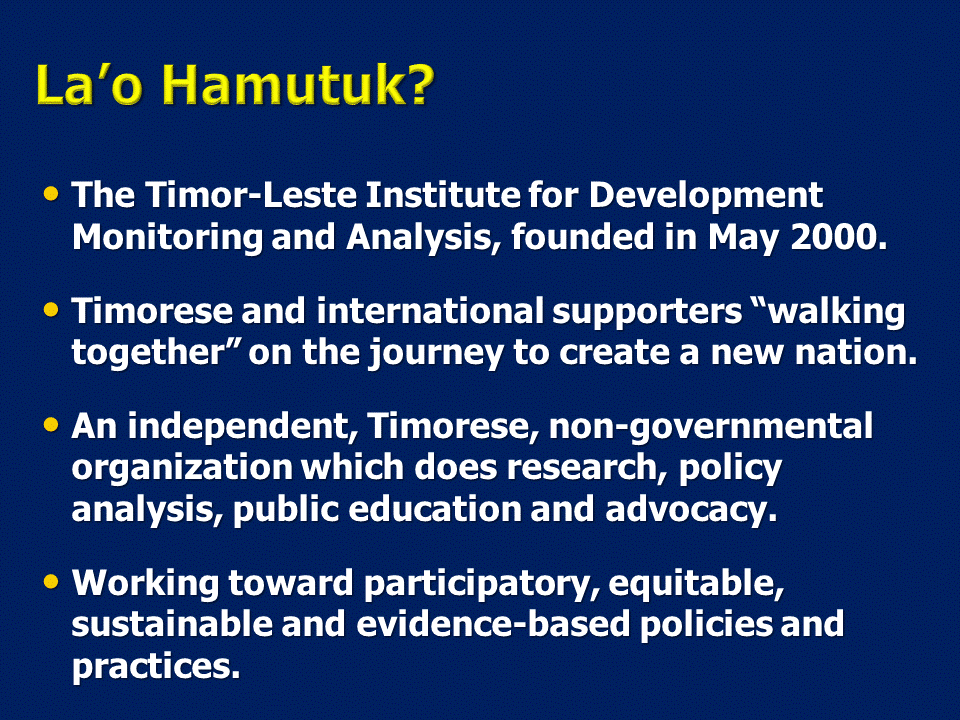 La’o Hamutuk?

• The Timor-Leste Institute for Development Monitoring and Analysis, founded in May 2000.

• Timorese and international supporters “walking together” on the journey to create a new nation.

• An independent, Timorese, non-governmental organization which does research, policy analysis, public education and advocacy.

• Working toward participatory, equitable, sustainable and evidence-based policies and practices.